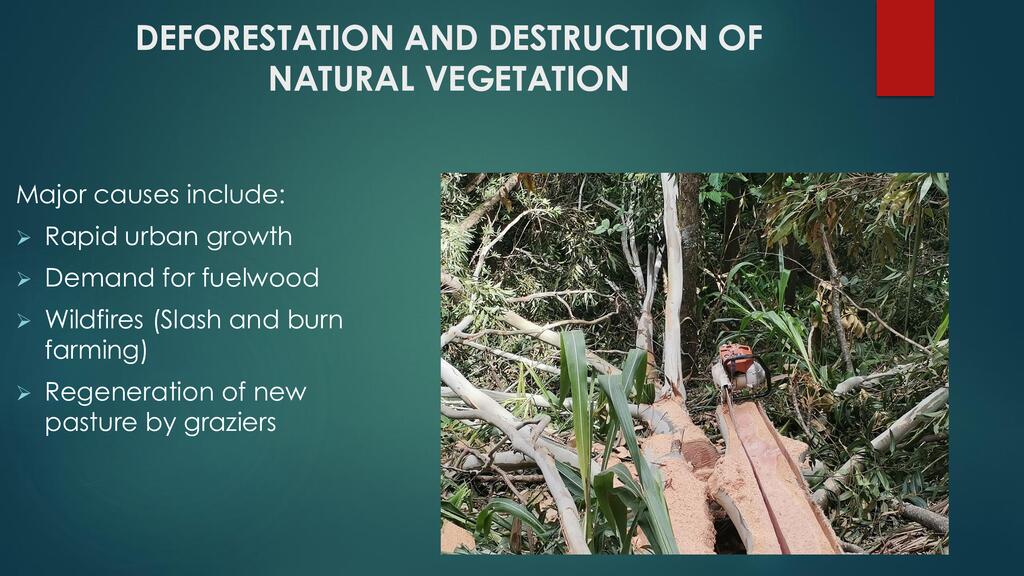 DEFORESTATION AND DESTRUCTION OF NATURAL VEGETATION

Major causes include:
➢ Rapid urban growth
➢ Demand for fuelwood
➢ Wildfires (Slash and burn farming)
➢ Regeneration of new pasture by graziers